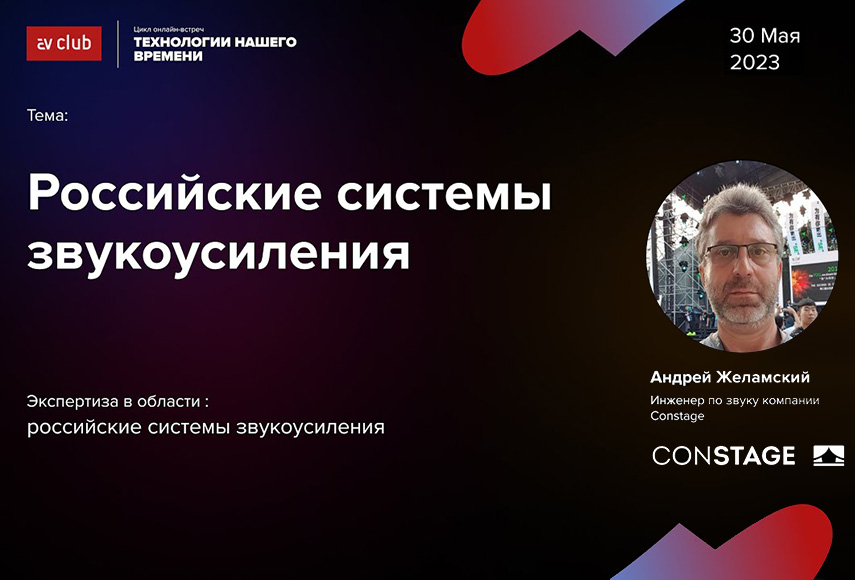 av club

Цикл онлайн-встреч
ТЕХНОЛОГИИ НАШЕГО ВРЕМЕНИ

30 Мая 2023

Тема:

Российские системы звукоусиления

Экспертиза в области :
российские системы звукоусиления

Андрей Желамский

Инженер по звуку компании Constage

CONSTAGE